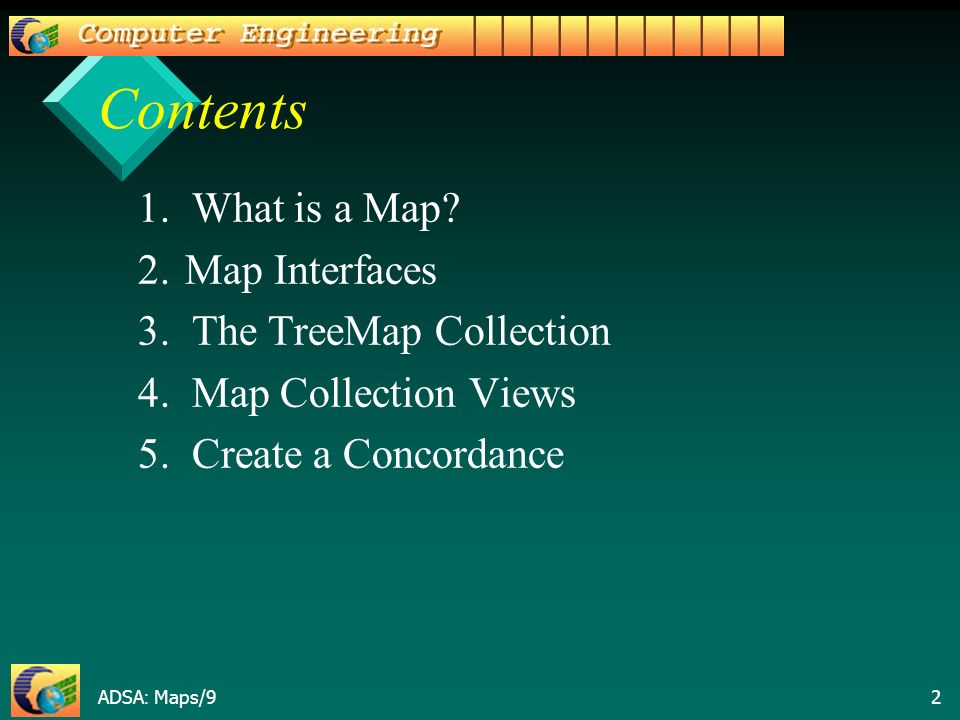 Computer Engineering

Contents

1. What is a Map?
2. Map Interfaces
3. The TreeMap Collection
4. Map Collection Views
5. Create a Concordance

ADSA: Maps/9

2